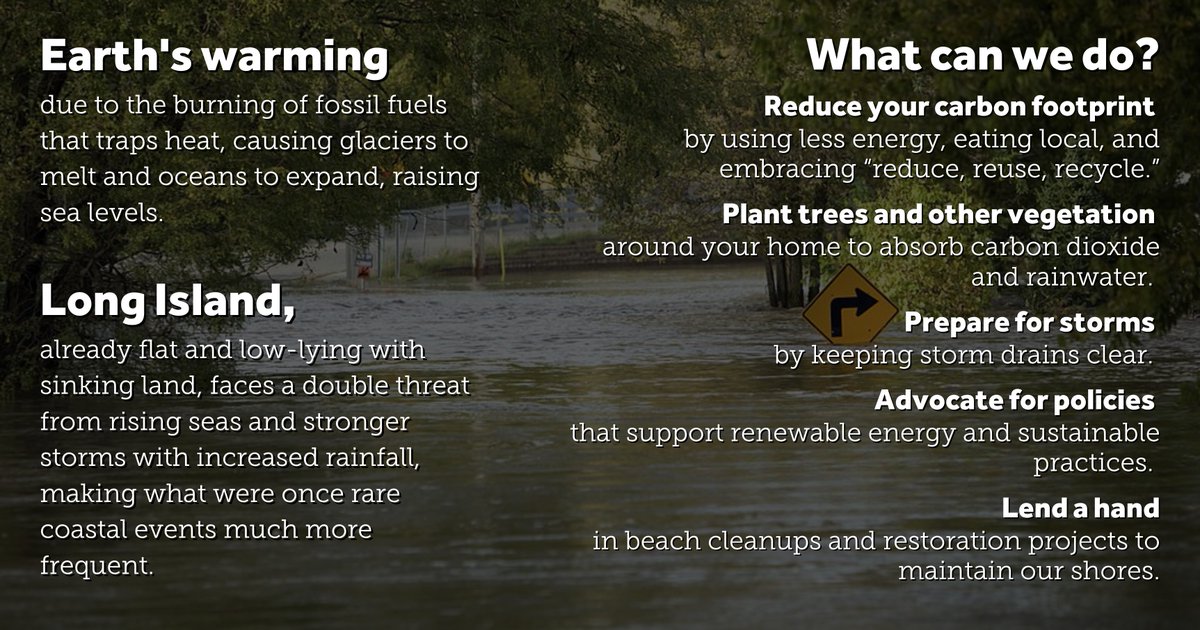 Earth's warming
due to the burning of fossil fuels that traps heat, causing glaciers to melt and oceans to expand, raising sea levels.

Long Island,
already flat and low-lying with sinking land, faces a double threat from rising seas and stronger storms with increased rainfall, making what were once rare coastal events much more frequent.

What can we do?

Reduce your carbon footprint
by using less energy, eating local, and embracing "reduce, reuse, recycle."

Plant trees and other vegetation
around your home to absorb carbon dioxide and rainwater.

Prepare for storms
by keeping storm drains clear.

Advocate for policies
that support renewable energy and sustainable practices.

Lend a hand
in beach cleanups and restoration projects to maintain our shores.